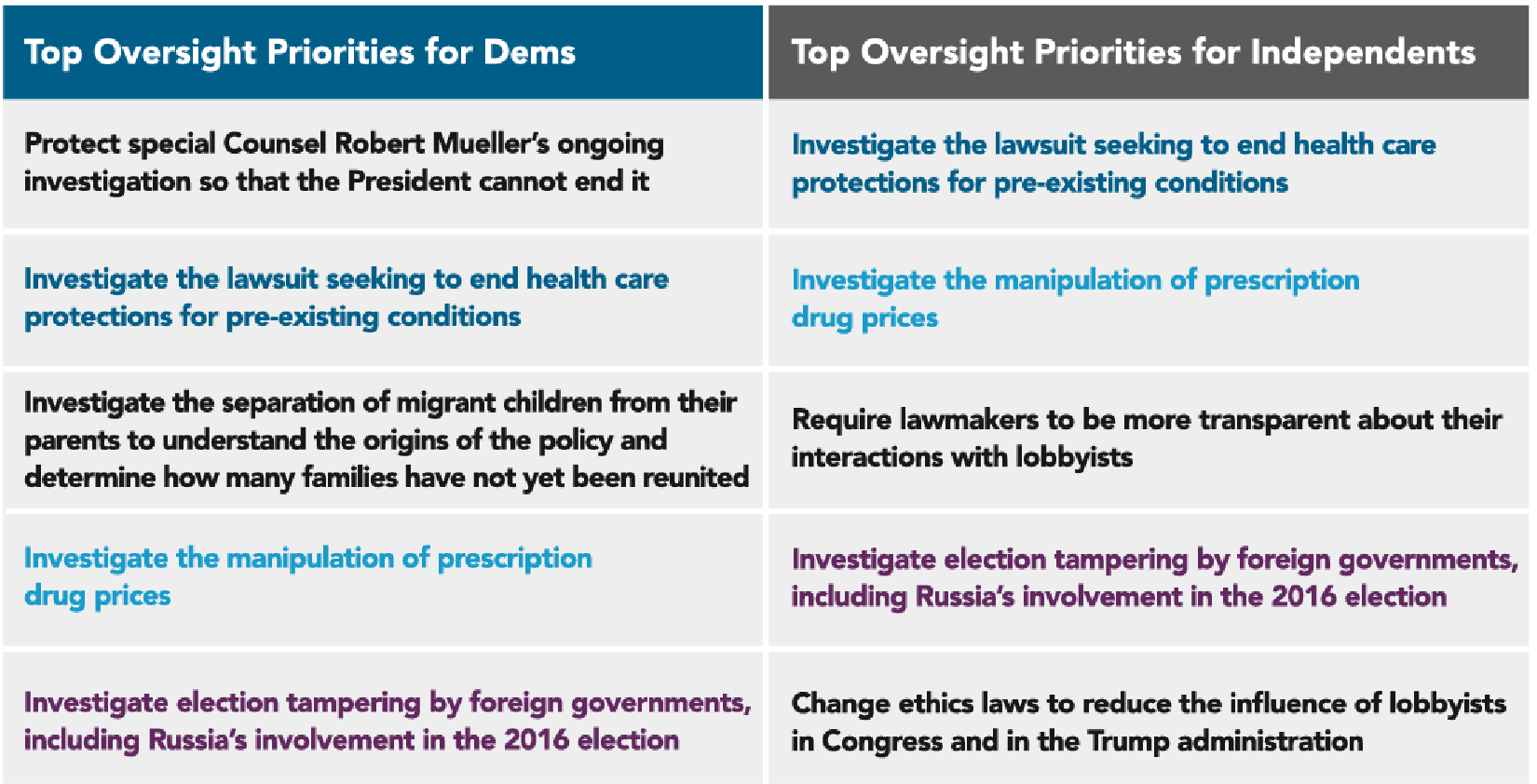 | Top Oversight Priorities for Dems | Top Oversight Priorities for Independents |
|---|---|
| Protect special Counsel Robert Mueller's ongoing investigation so that the President cannot end it | Investigate the lawsuit seeking to end health care protections for pre-existing conditions |
| Investigate the lawsuit seeking to end health care protections for pre-existing conditions | Investigate the manipulation of prescription drug prices |
| Investigate the separation of migrant children from their parents to understand the origins of the policy and determine how many families have not yet been reunited | Require lawmakers to be more transparent about their interactions with lobbyists |
| Investigate the manipulation of prescription drug prices | Investigate election tampering by foreign governments, including Russia's involvement in the 2016 election |
| Investigate election tampering by foreign governments, including Russia's involvement in the 2016 election | Change ethics laws to reduce the influence of lobbyists in Congress and in the Trump administration |